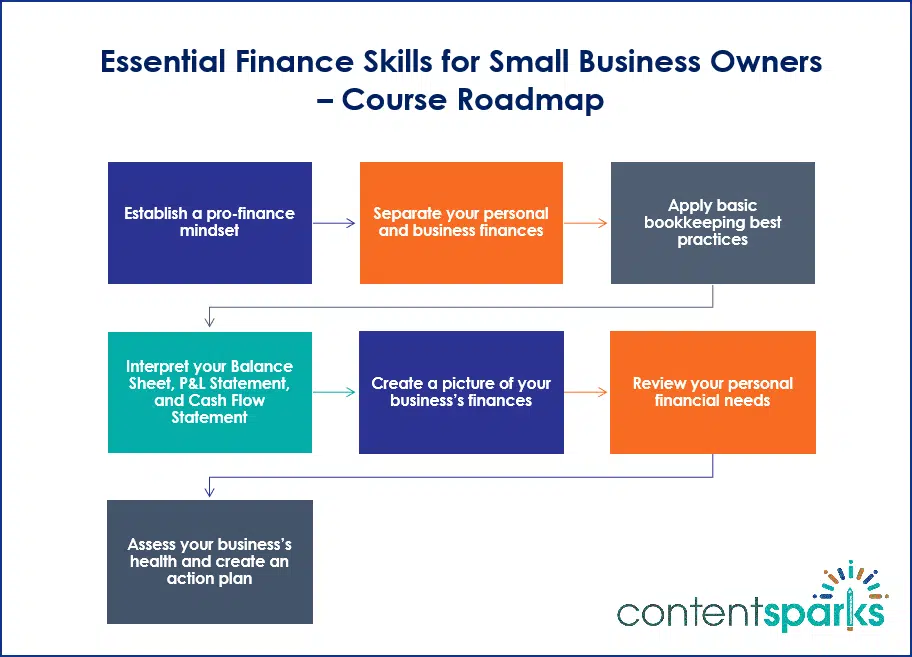 Essential Finance Skills for Small Business Owners – Course Roadmap

Establish a pro-finance mindset

Separate your personal and business finances

Apply basic bookkeeping best practices

Interpret your Balance Sheet, P&L Statement, and Cash Flow Statement

Create a picture of your business's finances

Review your personal financial needs

Assess your business's health and create an action plan

contentsparks